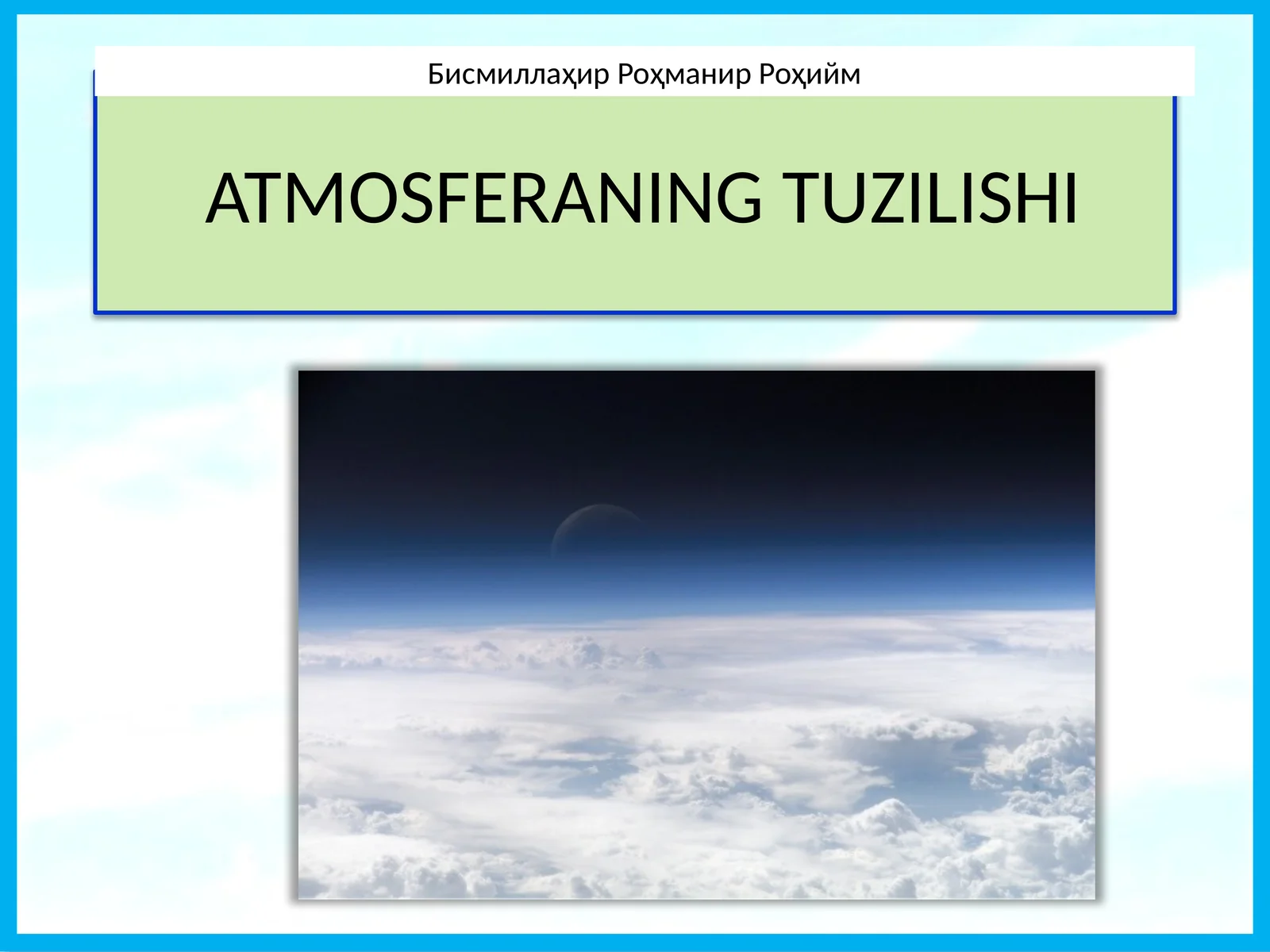 Бисмиллаҳир Роҳманир Роҳийм

ATMOSFERANING TUZILISHI